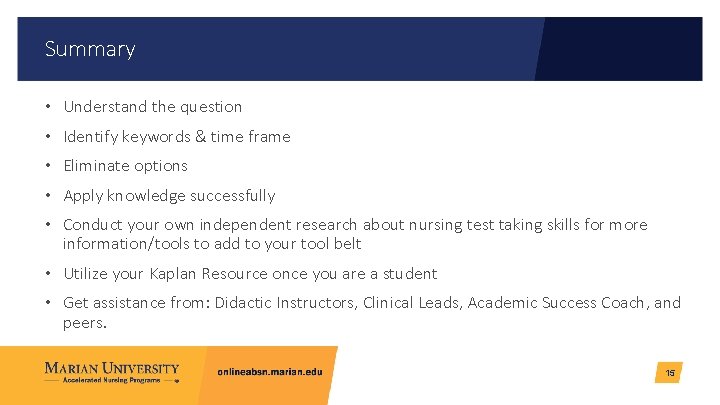 Summary

• Understand the question
• Identify keywords & time frame
• Eliminate options
• Apply knowledge successfully
• Conduct your own independent research about nursing test taking skills for more information/tools to add to your tool belt
• Utilize your Kaplan Resource once you are a student
• Get assistance from: Didactic Instructors, Clinical Leads, Academic Success Coach, and peers.

MARIAN UNIVERSITY
Accelerated Nursing Programs

onlineabsn.marian.edu

15